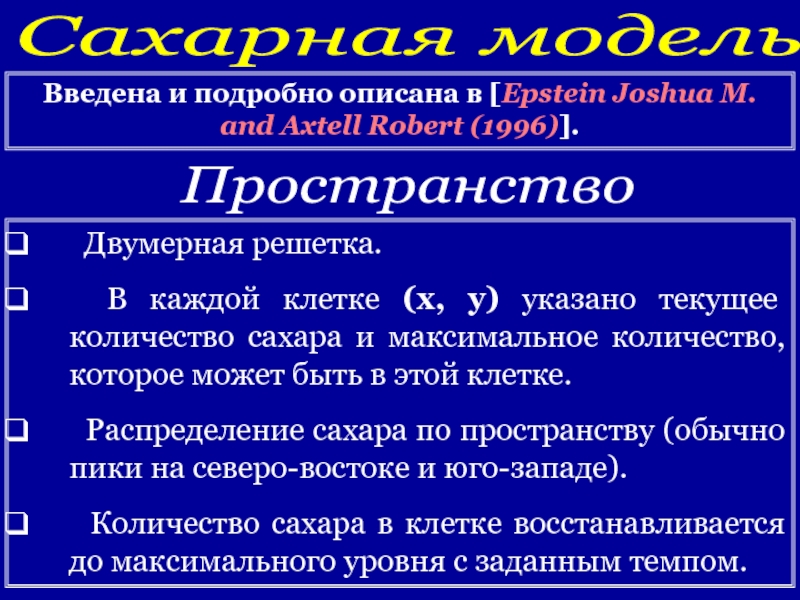 Сахарная модель

Введена и подробно описана в [Epstein Joshua M. and Axtell Robert (1996)].

Пространство

❑ Двумерная решетка.

❑ В каждой клетке (x, y) указано текущее количество сахара и максимальное количество, которое может быть в этой клетке.

❑ Распределение сахара по пространству (обычно пики на северо-востоке и юго-западе).

❑ Количество сахара в клетке восстанавливается до максимального уровня с заданным темпом.